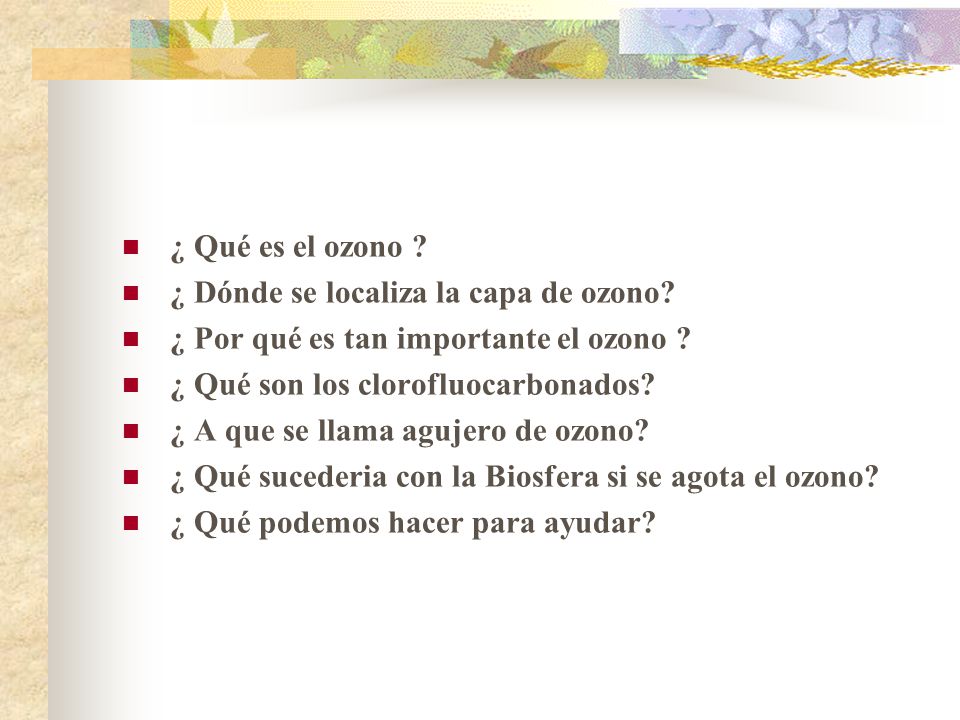 - ¿ Qué es el ozono ?
- ¿ Dónde se localiza la capa de ozono?
- ¿ Por qué es tan importante el ozono ?
- ¿ Qué son los clorofluocarbonados?
- ¿ A que se llama agujero de ozono?
- ¿ Qué sucederia con la Biosfera si se agota el ozono?
- ¿ Qué podemos hacer para ayudar?